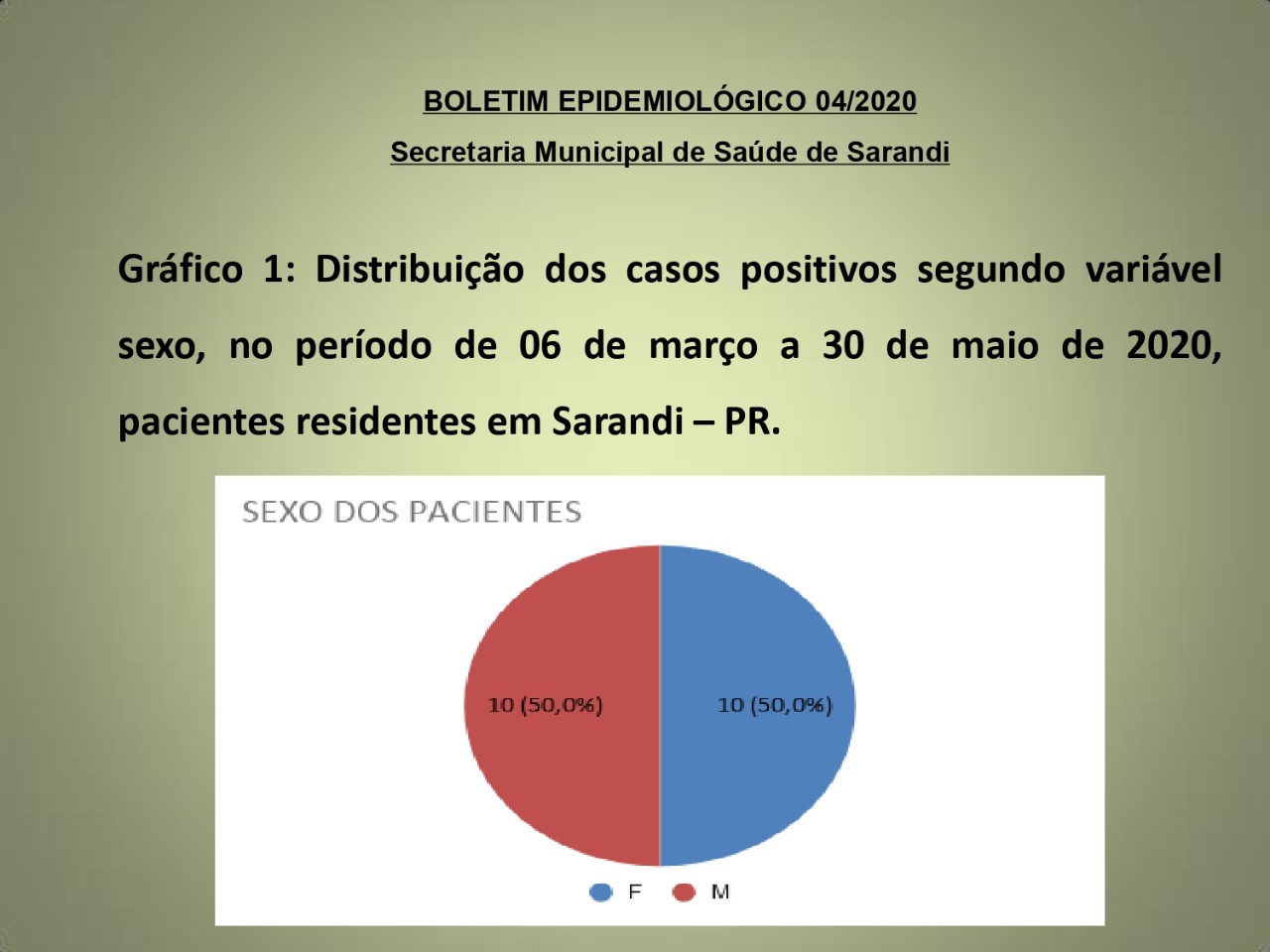 BOLETIM EPIDEMIOLÓGICO 04/2020

Secretaria Municipal de Saúde de Sarandi

Gráfico 1: Distribuição dos casos positivos segundo variável sexo, no período de 06 de março a 30 de maio de 2020, pacientes residentes em Sarandi – PR.

SEXO DOS PACIENTES

10 (50,0%)

10 (50,0%)

F M